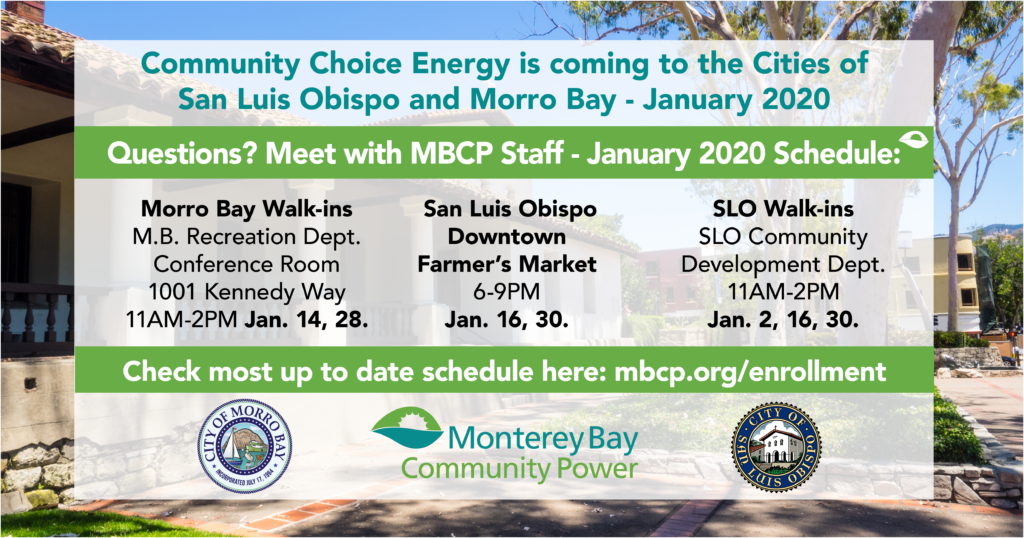 Community Choice Energy is coming to the Cities of San Luis Obispo and Morro Bay - January 2020

Questions? Meet with MBCP Staff - January 2020 Schedule:

Morro Bay Walk-ins
M.B. Recreation Dept. Conference Room
1001 Kennedy Way
11AM-2PM Jan. 14, 28.

San Luis Obispo Downtown Farmer's Market
6-9PM
Jan. 16, 30.

SLO Walk-ins
SLO Community Development Dept.
11AM-2PM
Jan. 2, 16, 30.

Check most up to date schedule here: mbcp.org/enrollment

CITY OF MORRO BAY
INCORPORATED JULY 17, 1964

Monterey Bay Community Power

CITY OF SAN LUIS OBISPO